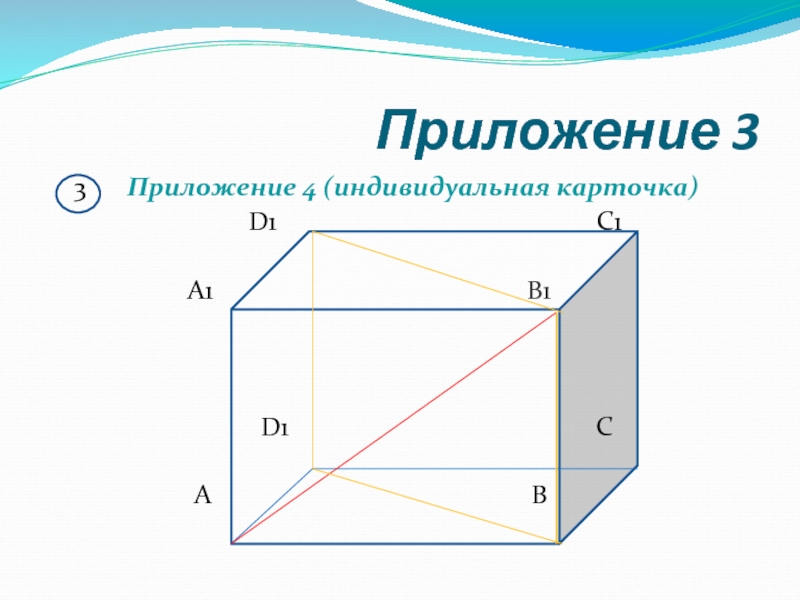 Приложение 3

3 Приложение 4 (индивидуальная карточка)

D1

C1

A1

B1

D1

C

A

B